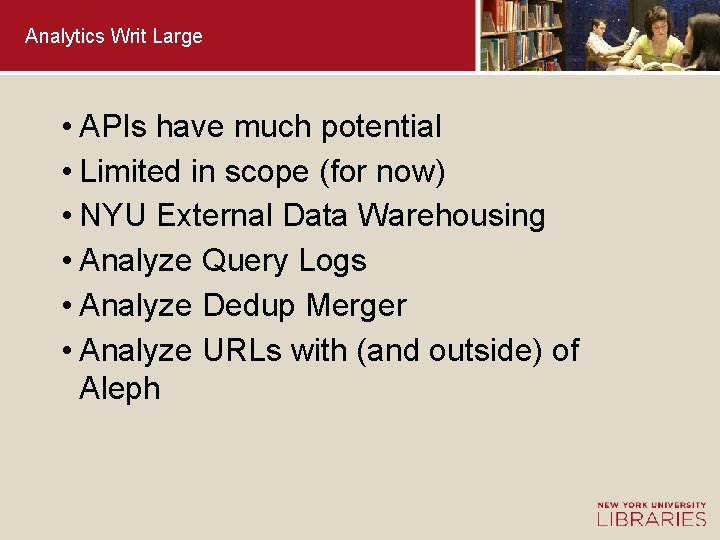 Analytics Writ Large

• APIs have much potential
• Limited in scope (for now)
• NYU External Data Warehousing
• Analyze Query Logs
• Analyze Dedup Merger
• Analyze URLs with (and outside) of Aleph

NEW YORK UNIVERSITY
LIBRARIES